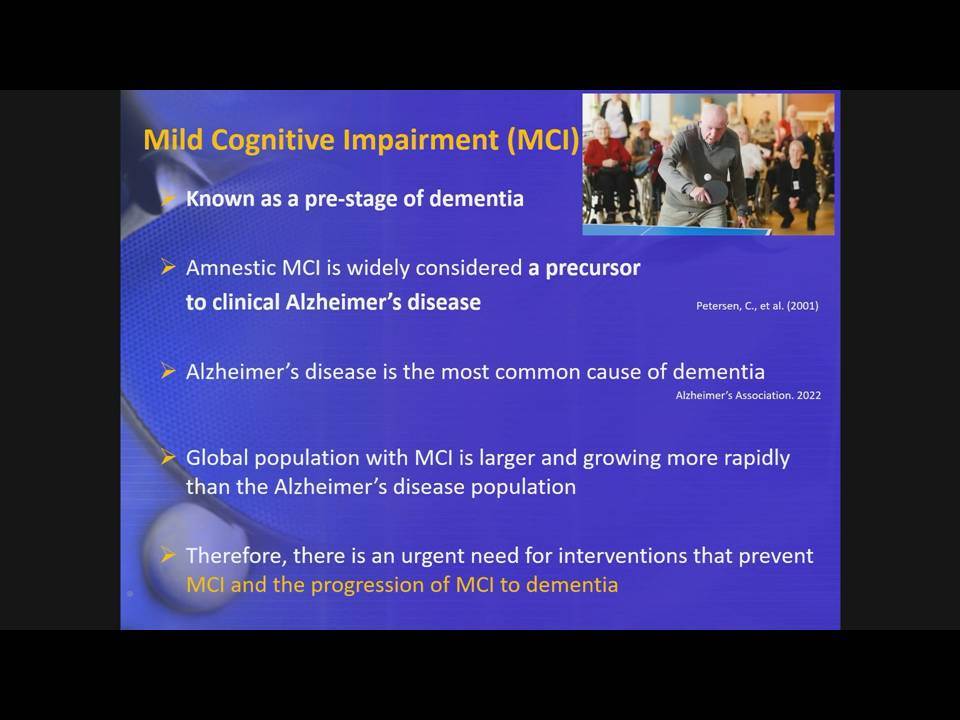 Mild Cognitive Impairment (MCI)

➢ Known as a pre-stage of dementia

➢ Amnestic MCI is widely considered a precursor to clinical Alzheimer's disease

Petersen, C., et al. (2001)

➢ Alzheimer's disease is the most common cause of dementia

Alzheimer's Association. 2022

➢ Global population with MCI is larger and growing more rapidly than the Alzheimer's disease population

➢ Therefore, there is an urgent need for interventions that prevent MCI and the progression of MCI to dementia